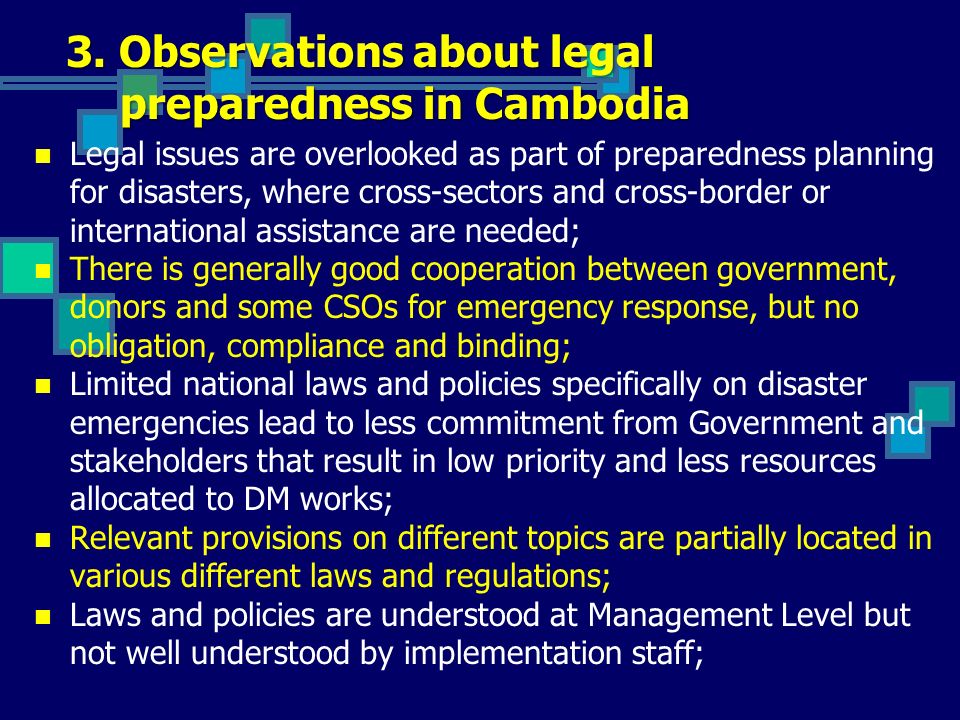 3. Observations about legal preparedness in Cambodia

- Legal issues are overlooked as part of preparedness planning for disasters, where cross-sectors and cross-border or international assistance are needed;
- There is generally good cooperation between government, donors and some CSOs for emergency response, but no obligation, compliance and binding;
- Limited national laws and policies specifically on disaster emergencies lead to less commitment from Government and stakeholders that result in low priority and less resources allocated to DM works;
- Relevant provisions on different topics are partially located in various different laws and regulations;
- Laws and policies are understood at Management Level but not well understood by implementation staff;